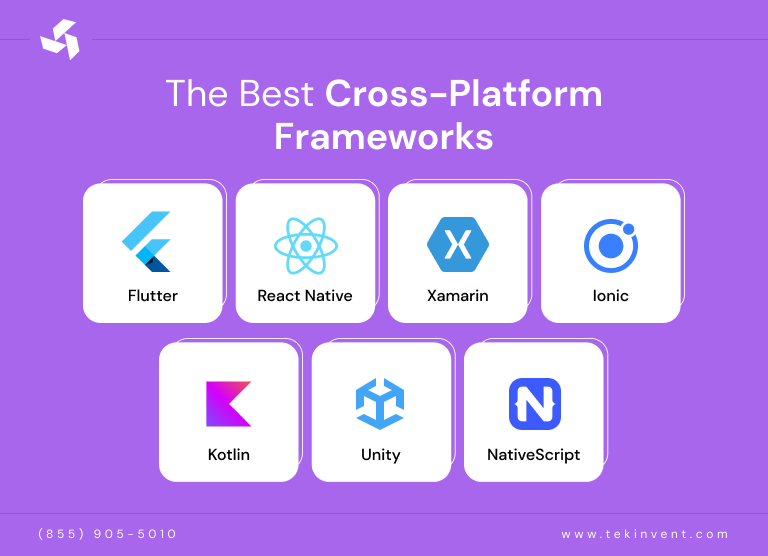 The Best Cross-Platform Frameworks

Flutter

React Native

Xamarin

Ionic

Kotlin

Unity

NativeScript

(855) 905-5010

www.tekinvent.com